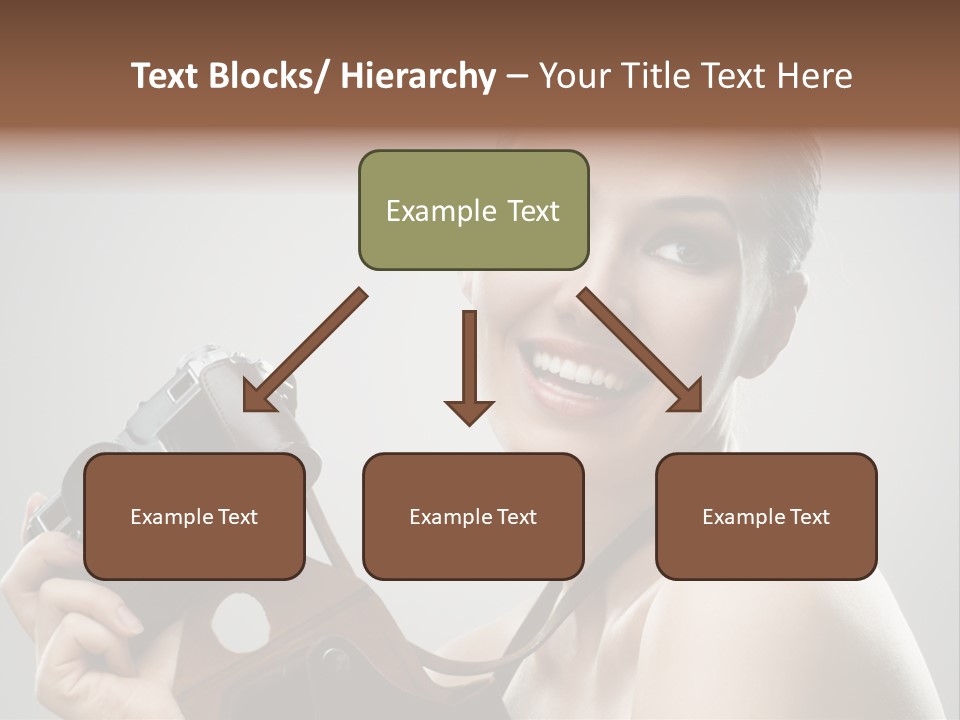 Text Blocks/ Hierarchy – Your Title Text Here

Example Text

Example Text

Example Text

Example Text